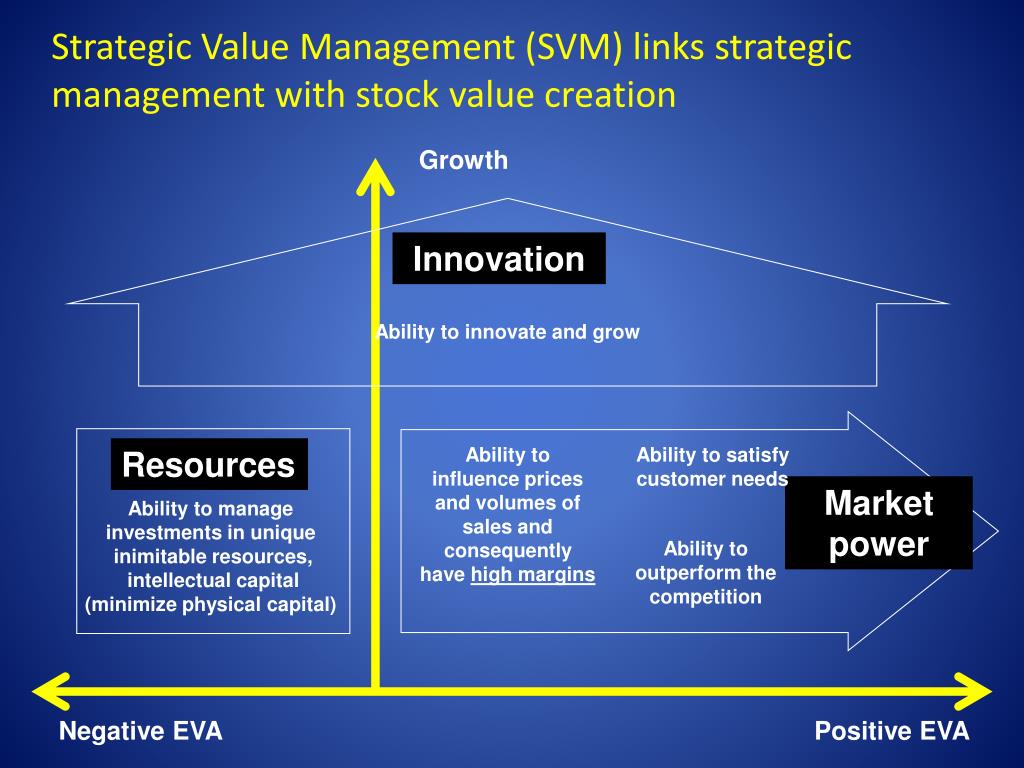 Strategic Value Management (SVM) links strategic management with stock value creation

Growth

Innovation

Ability to innovate and grow

Resources

Ability to manage investments in unique inimitable resources, intellectual capital (minimize physical capital)

Ability to influence prices and volumes of sales and consequently have high margins

Ability to satisfy customer needs

Ability to outperform the competition

Market power

Negative EVA

Positive EVA